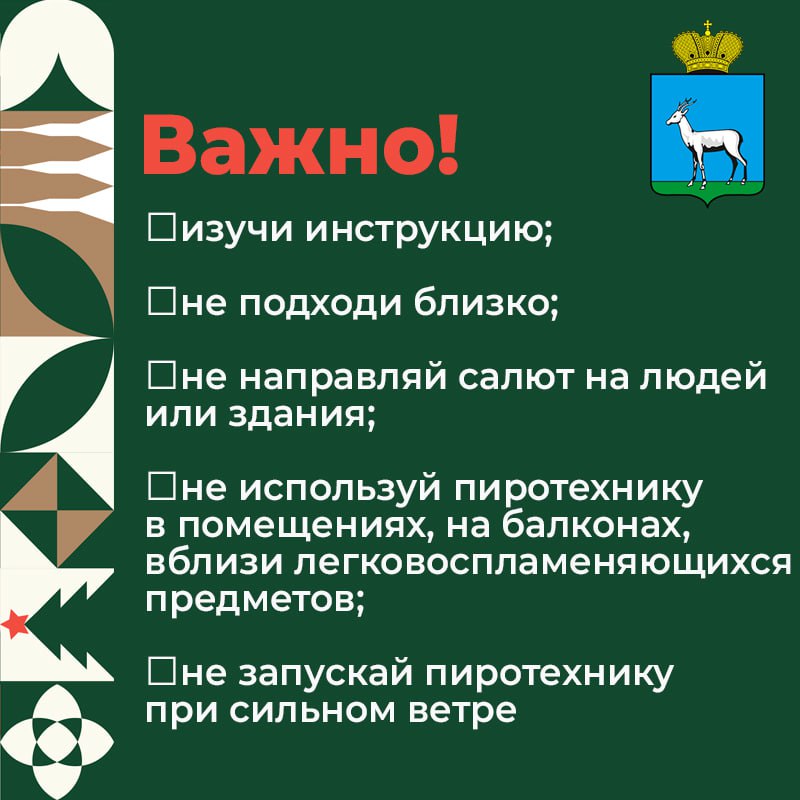 Важно!

☐изучи инструкцию;

☐не подходи близко;

☐не направляй салют на людей или здания;

☐не используй пиротехнику в помещениях, на балконах, вблизи легковоспламеняющихся предметов;

☐не запускай пиротехнику при сильном ветре